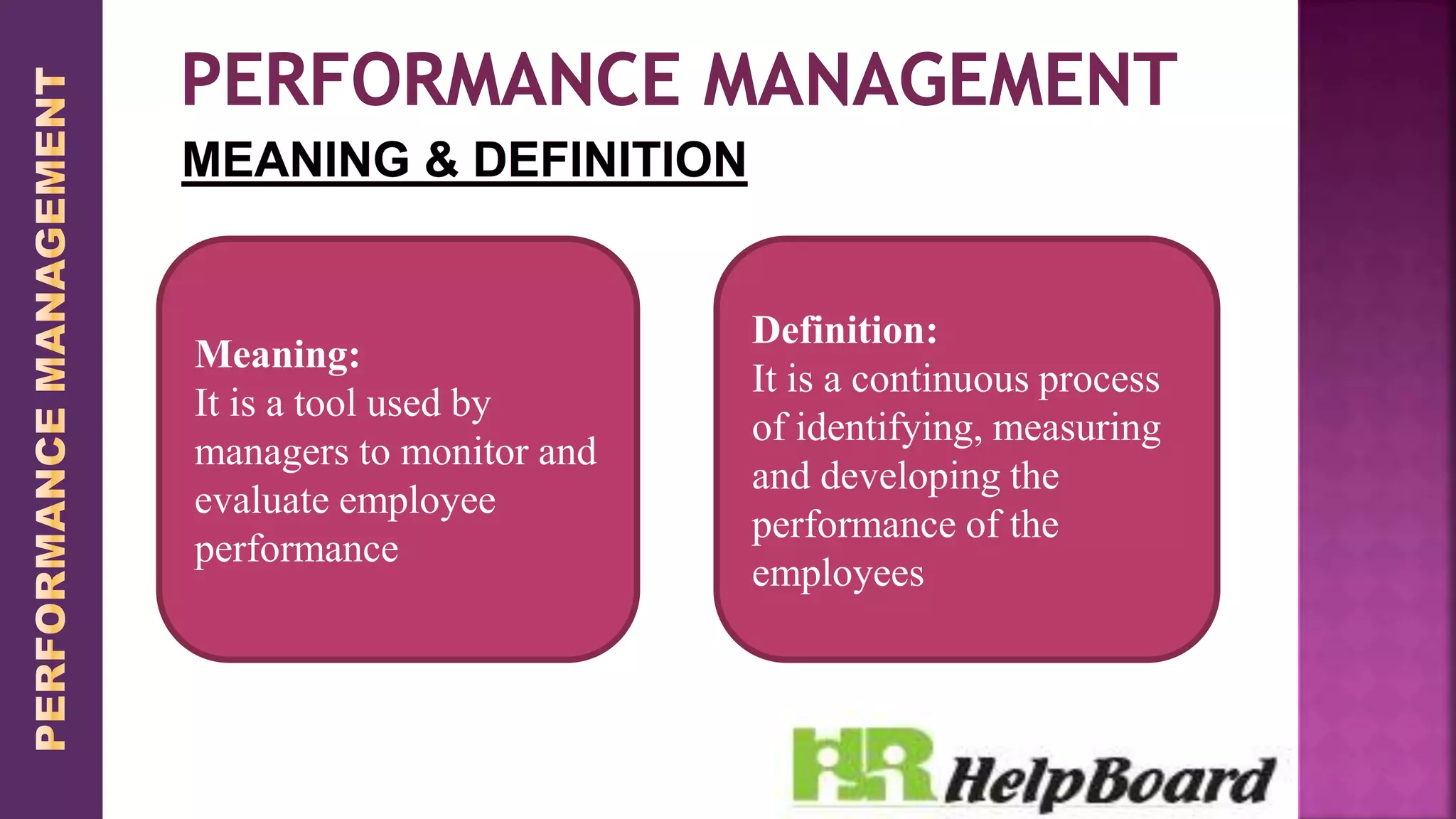 PERFORMANCE MANAGEMENT

PERFORMANCE MANAGEMENT

MEANING & DEFINITION

Meaning:
It is a tool used by managers to monitor and evaluate employee performance

Definition:
It is a continuous process of identifying, measuring and developing the performance of the employees

HR HelpBoard